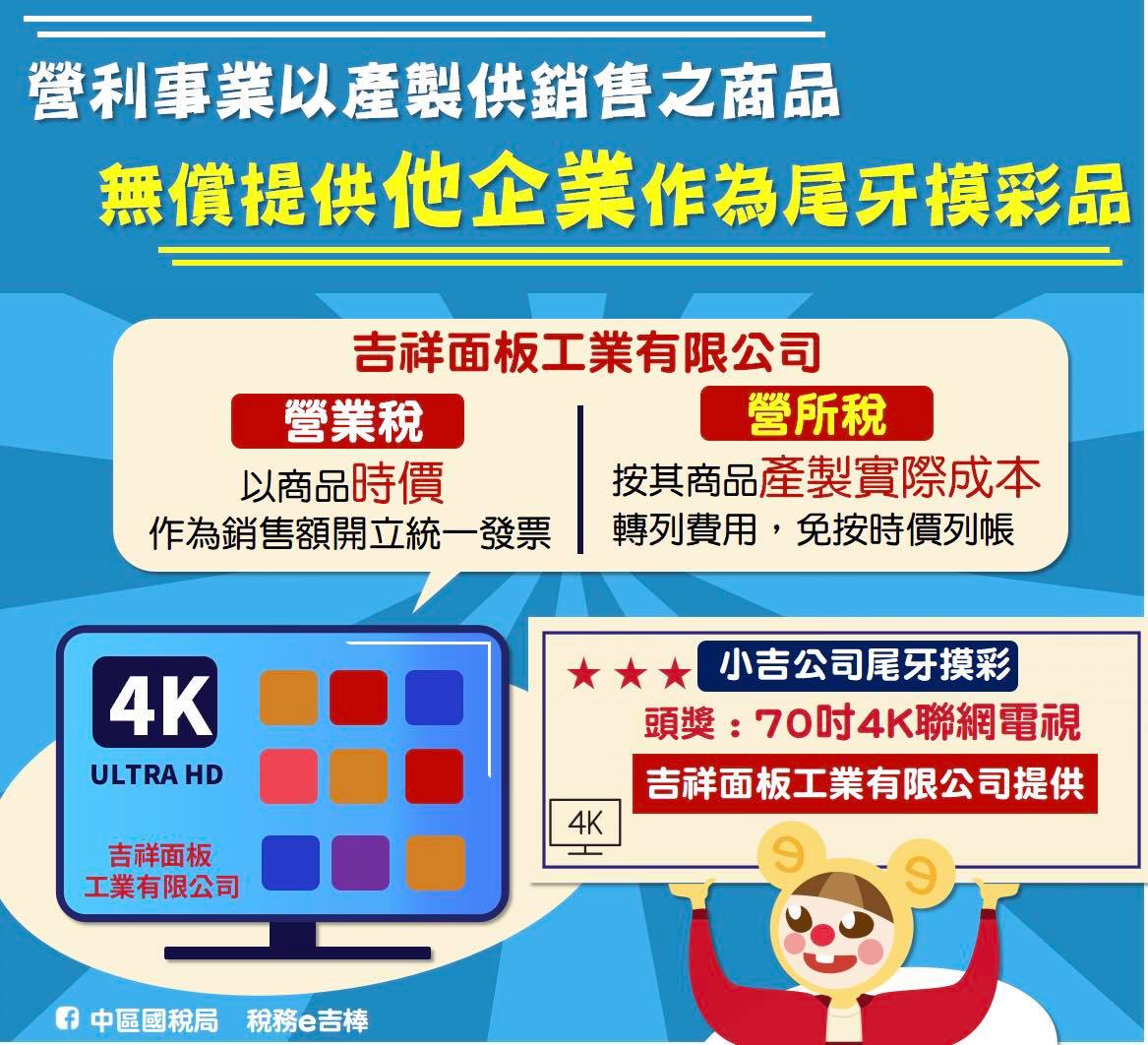 營利事業以產製供銷售之商品

無償提供他企業作為尾牙摸彩品

吉祥面板工業有限公司

營業稅

以商品時價
作為銷售額開立統一發票

營所稅

按其商品產製實際成本
轉列費用，免按時價列帳

4K
ULTRA HD

吉祥面板
工業有限公司

★★★ 小吉公司尾牙摸彩

頭獎：70吋4K聯網電視

吉祥面板工業有限公司提供

4K

中區國稅局 稅務e吉棒